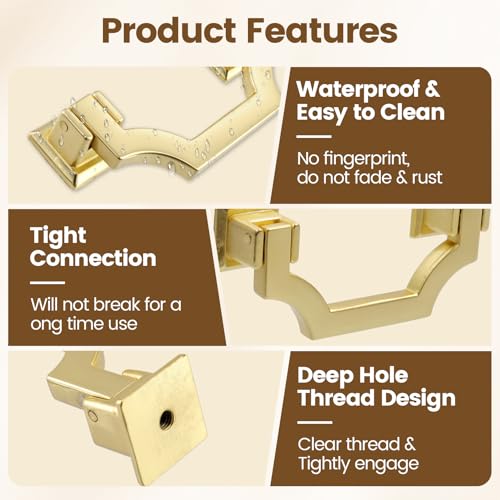 Product Features

Waterproof & Easy to Clean

No fingerprint, do not fade & rust

Tight Connection

Will not break for a ong time use

Deep Hole Thread Design

Clear thread & Tightly engage